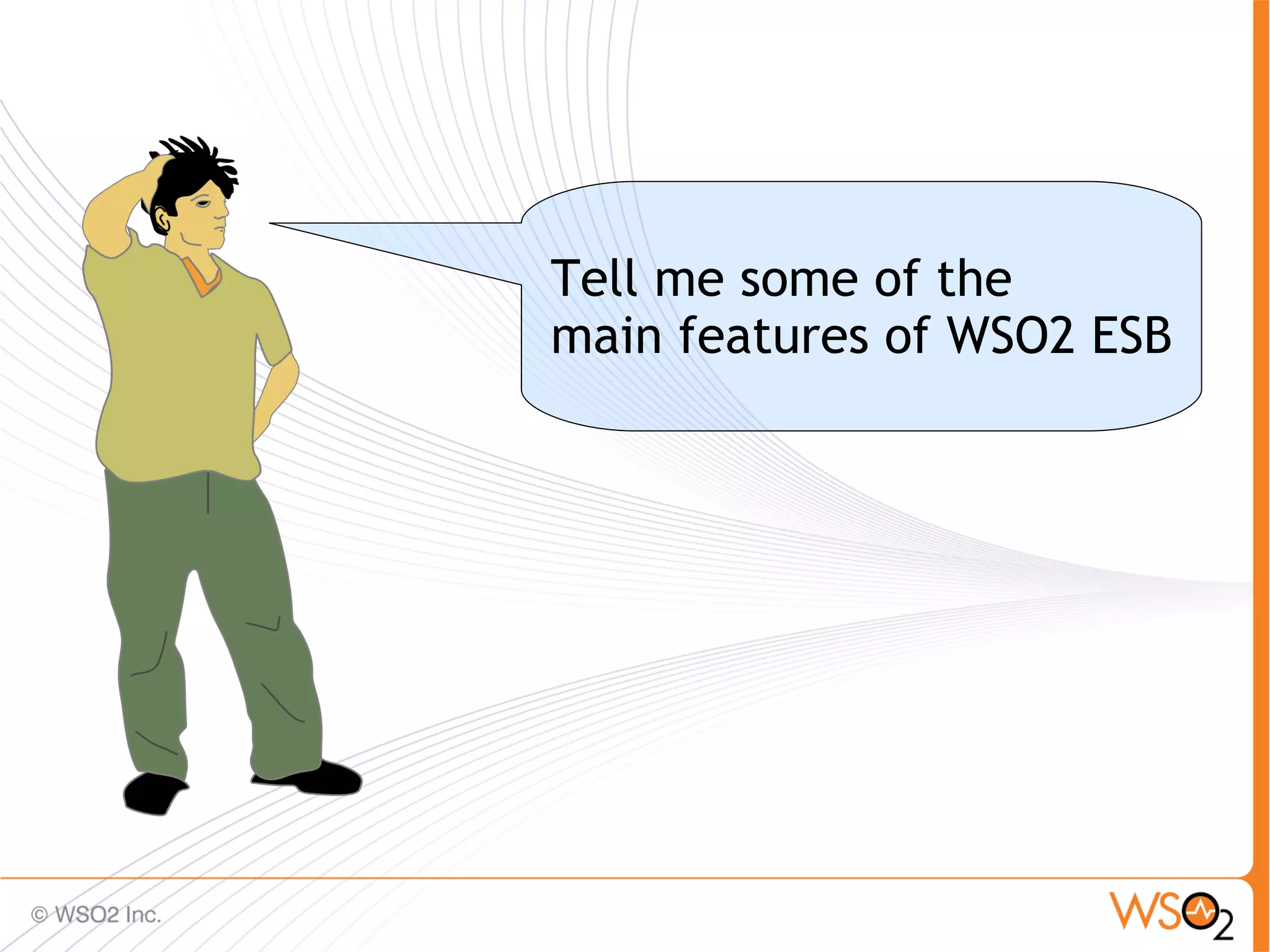 Tell me some of the main features of WSO2 ESB

© WSO2 Inc.

WSO2